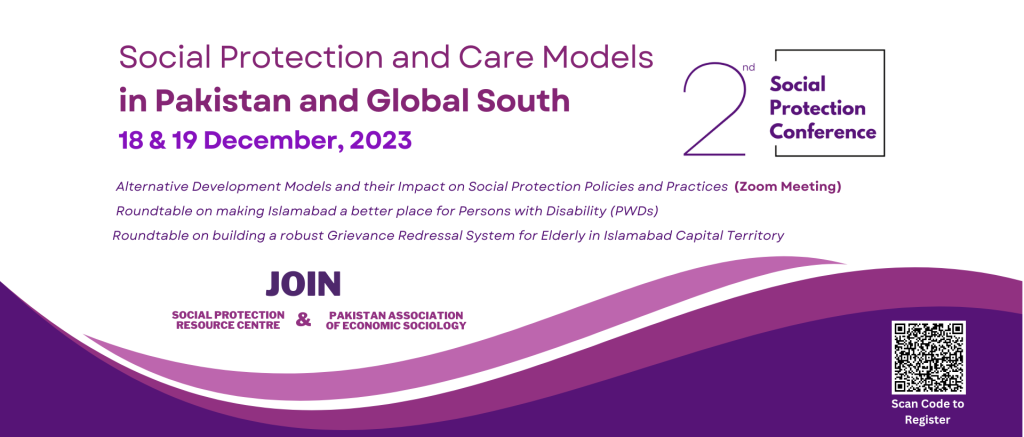 Social Protection and Care Models
in Pakistan and Global South
18 & 19 December, 2023

2nd Social Protection Conference

Alternative Development Models and their Impact on Social Protection Policies and Practices (Zoom Meeting)
Roundtable on making Islamabad a better place for Persons with Disability (PWDs)
Roundtable on building a robust Grievance Redressal System for Elderly in Islamabad Capital Territory

JOIN
SOCIAL PROTECTION RESOURCE CENTRE & PAKISTAN ASSOCIATION OF ECONOMIC SOCIOLOGY

Scan Code to Register